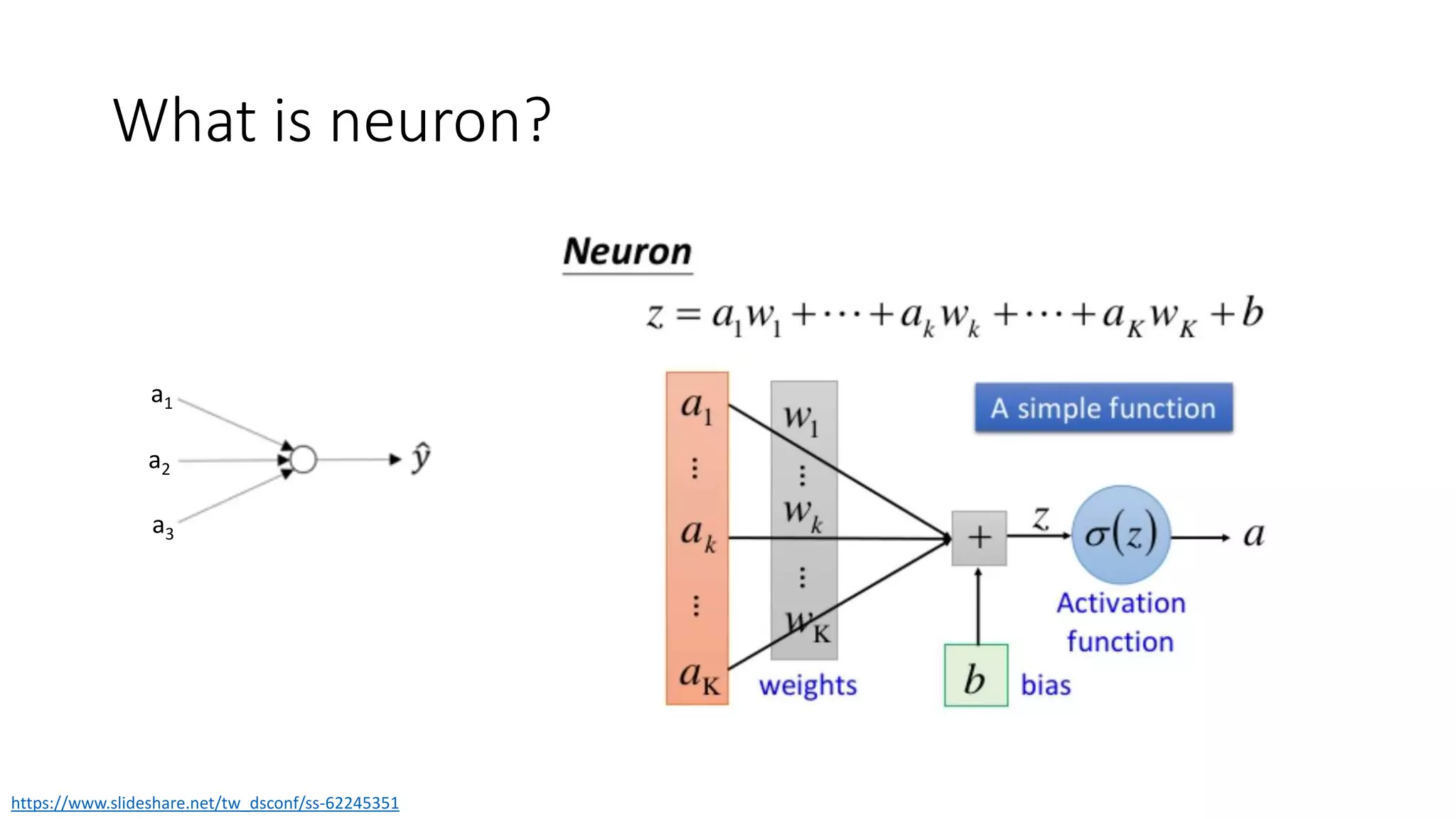 What is neuron?

$a_1$
$a_2$
$a_3$
$\hat{y}$

Neuron

$z = a_1 w_1 + \cdots + a_k w_k + \cdots + a_K w_K + b$

$a_1$
$\vdots$
$a_k$
$\vdots$
$a_K$

$w_1$
$\vdots$
$w_k$
$\vdots$
$w_K$

weights

A simple function

$+$

$z$

$\sigma(z)$

$a$

Activation function

$b$

bias

https://www.slideshare.net/tw_dsconf/ss-62245351